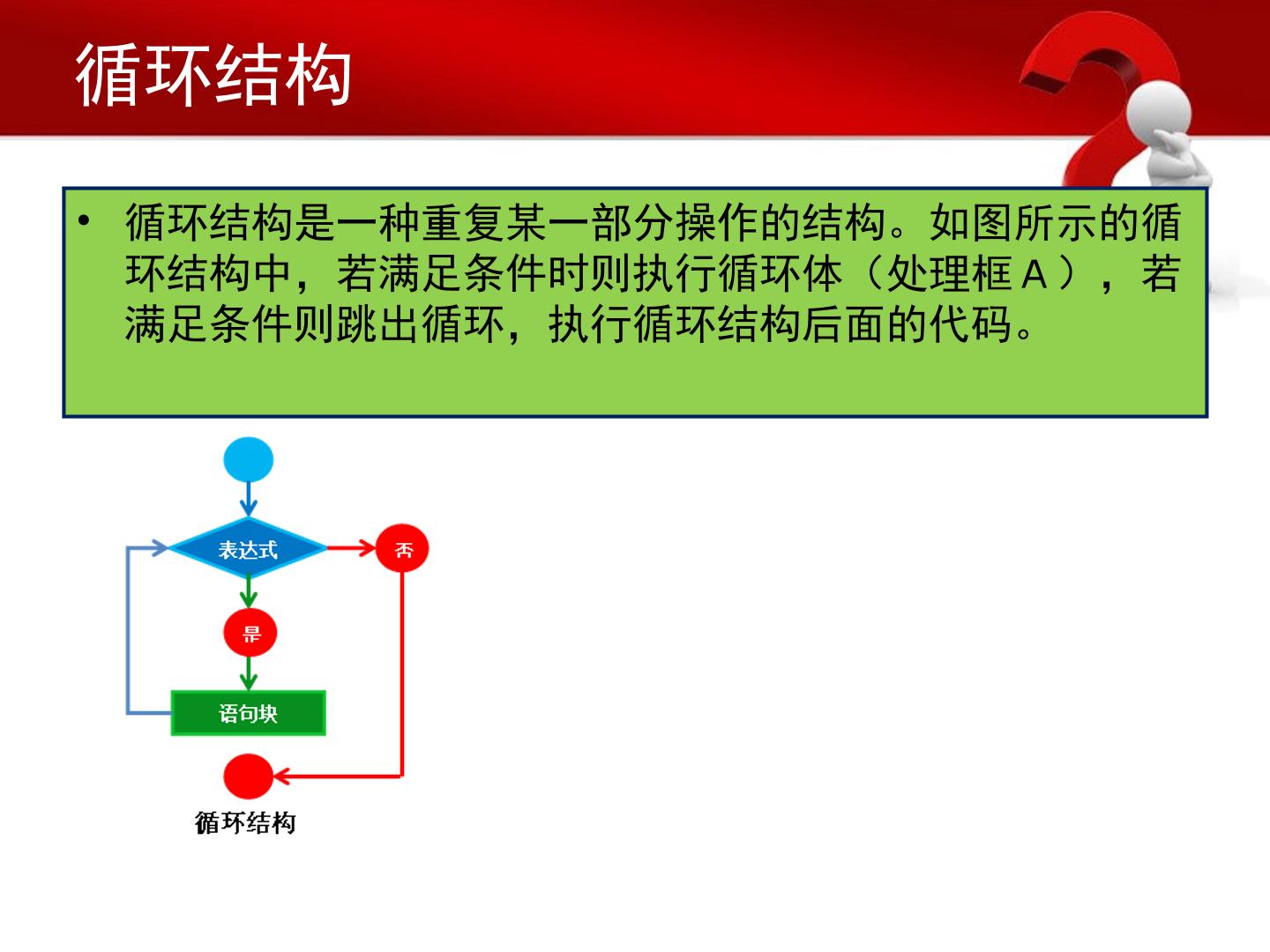 循环结构

• 循环结构是一种重复某一部分操作的结构。如图所示的循环结构中，若满足条件时则执行循环体（处理框 A ），若满足条件则跳出循环，执行循环结构后面的代码。

表达式

否

是

语句块

循环结构